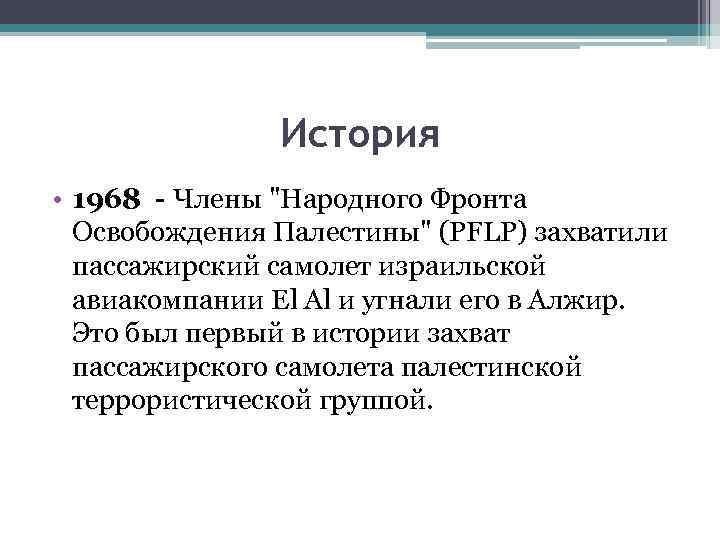 История

• 1968 - Члены "Народного Фронта Освобождения Палестины" (PFLP) захватили пассажирский самолет израильской авиакомпании El Al и угнали его в Алжир. Это был первый в истории захват пассажирского самолета палестинской террористической группой.